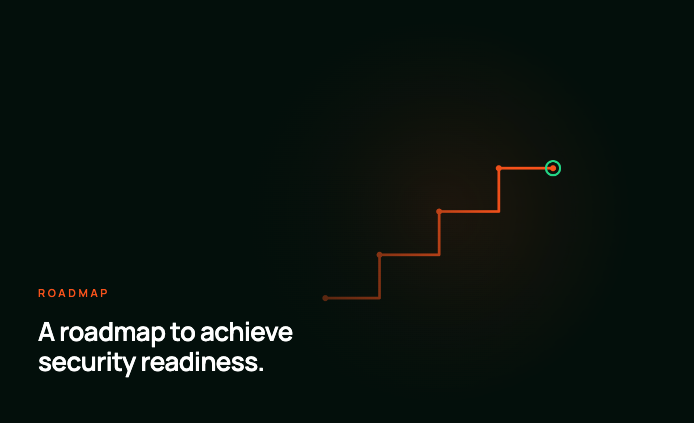 ROADMAP

A roadmap to achieve security readiness.